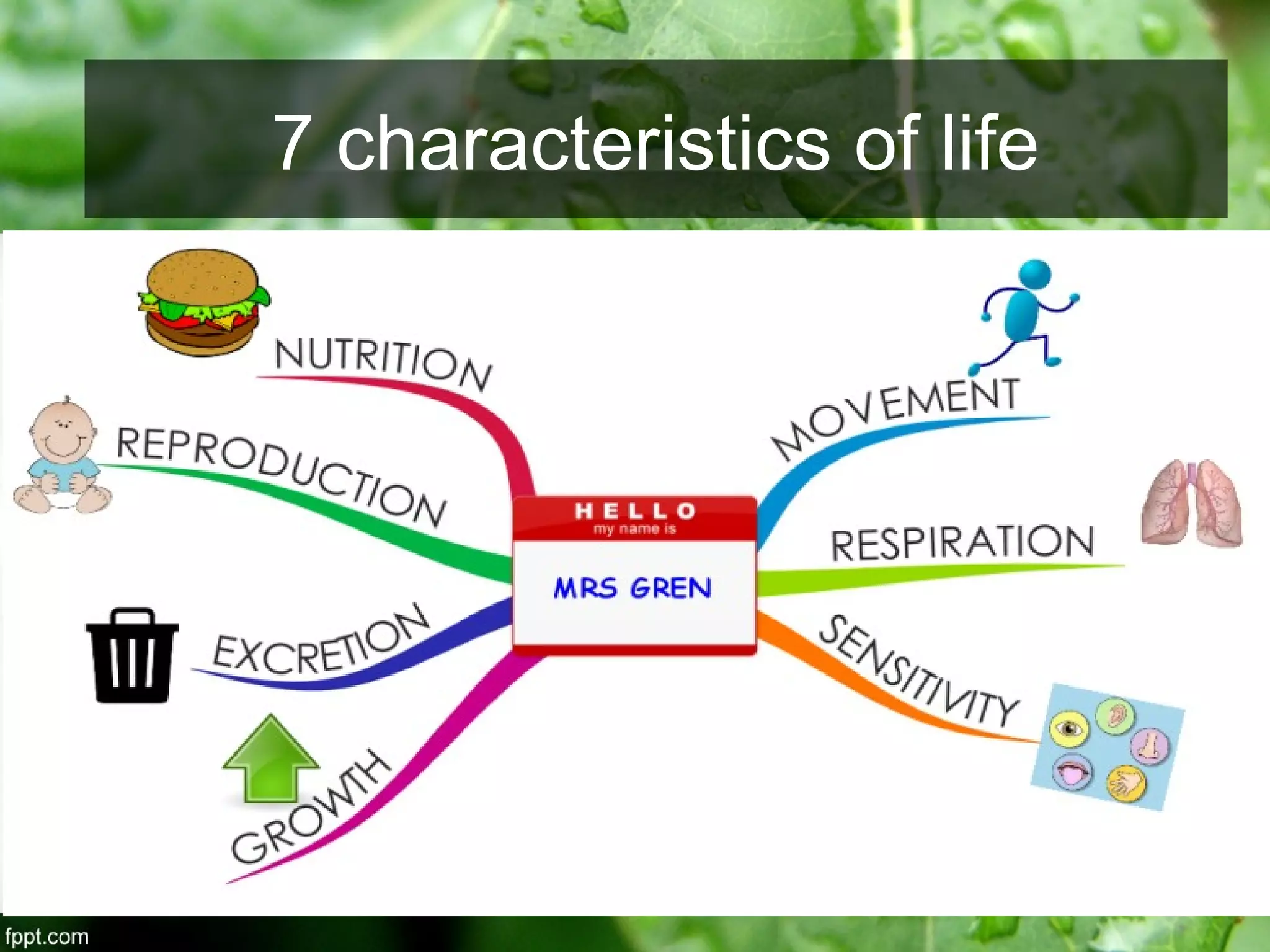 7 characteristics of life

NUTRITION

REPRODUCTION

EXCRETION

GROWTH

HELLO
my name is
MRS GREN

MOVEMENT

RESPIRATION

SENSITIVITY

fppt.com